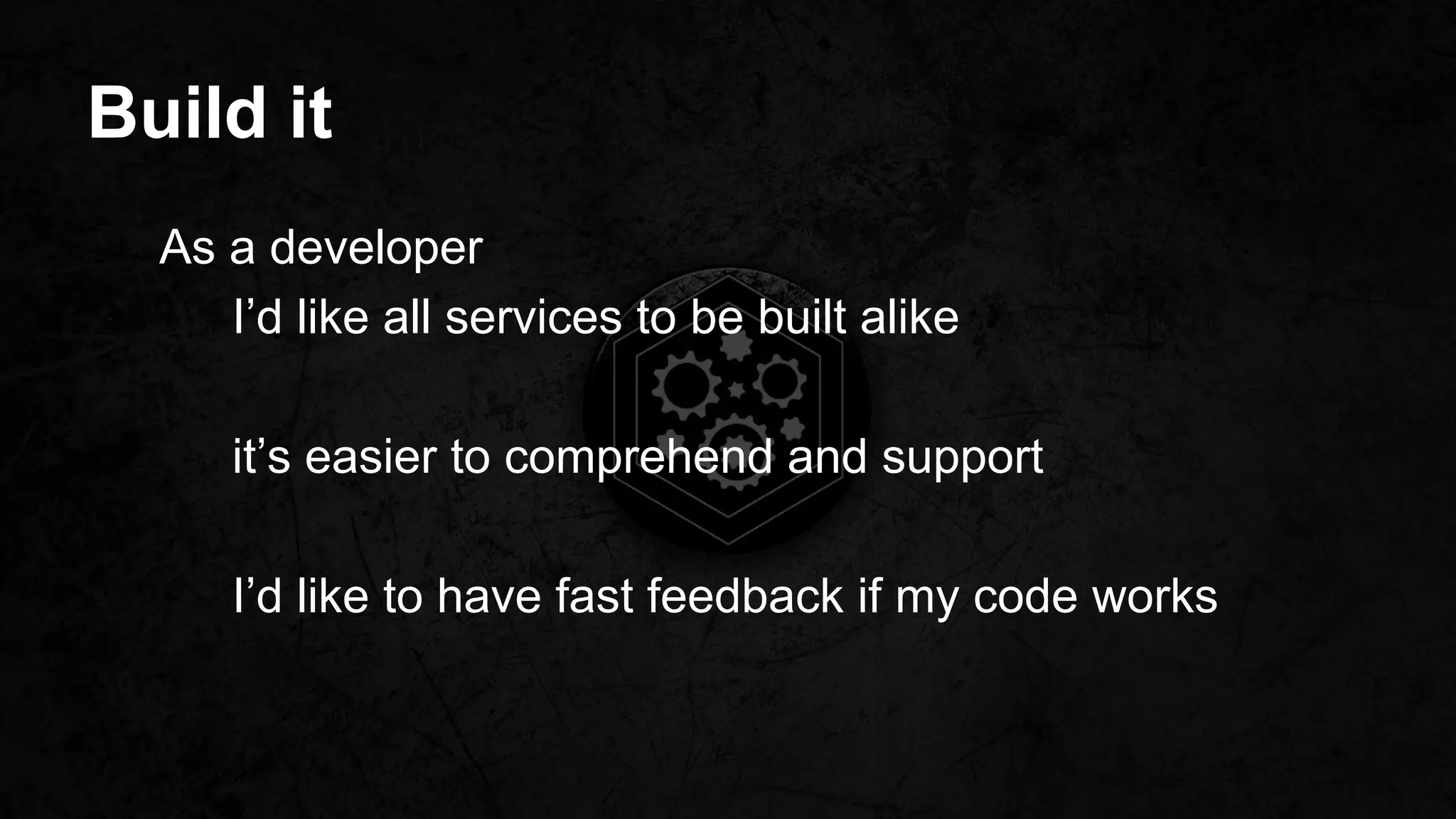 Build it

As a developer

I’d like all services to be built alike

it’s easier to comprehend and support

I’d like to have fast feedback if my code works